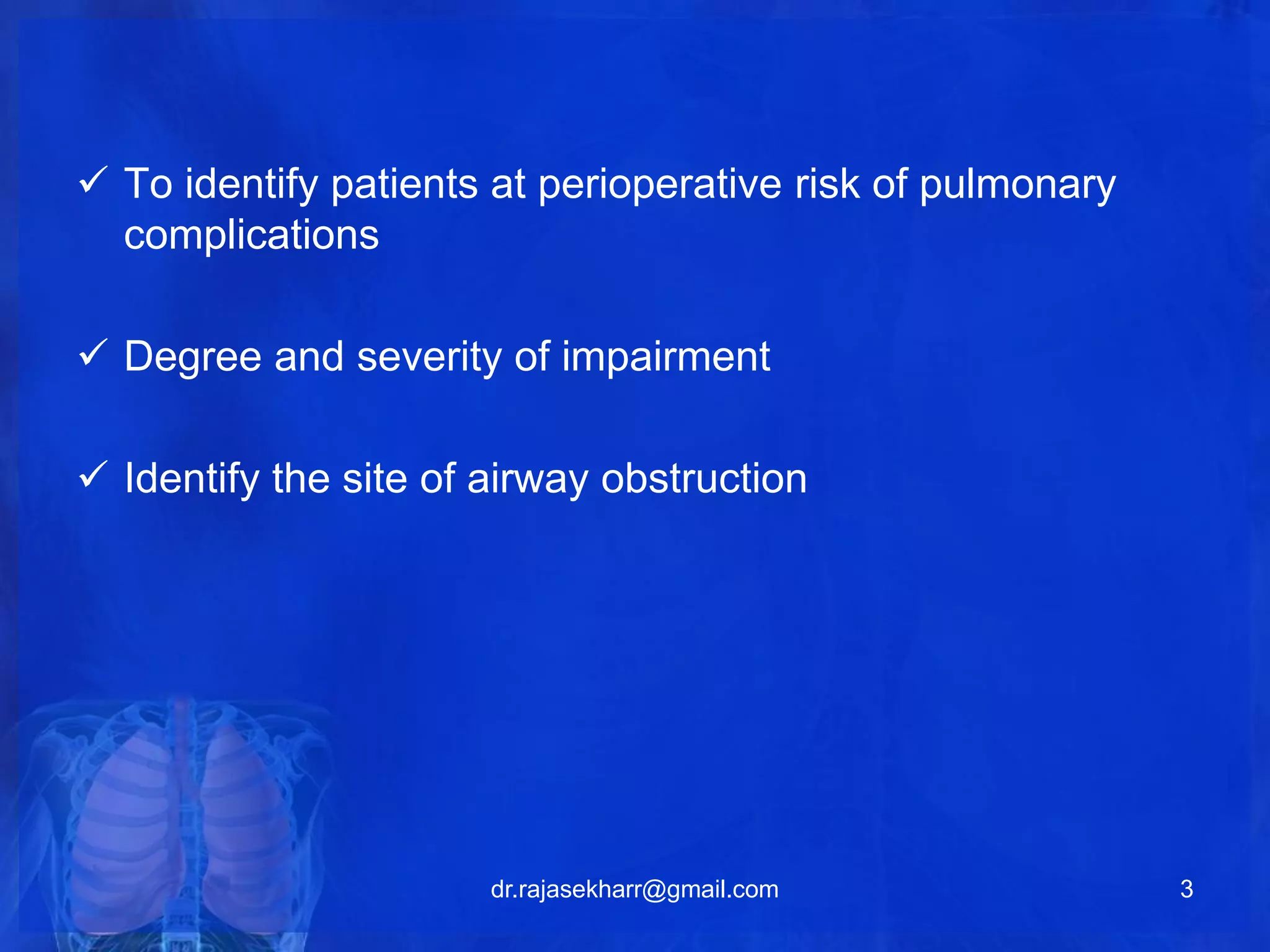 ✓ To identify patients at perioperative risk of pulmonary complications

✓ Degree and severity of impairment

✓ Identify the site of airway obstruction

dr.rajasekharr@gmail.com

3